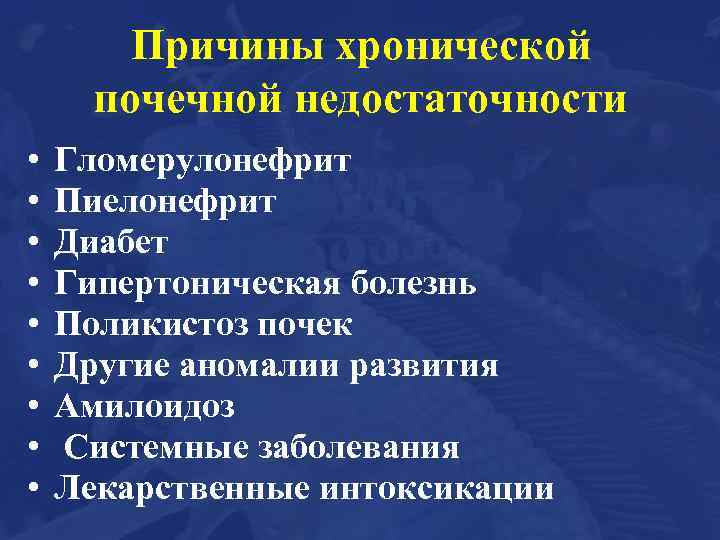 Причины хронической почечной недостаточности

• Гломерулонефрит
• Пиелонефрит
• Диабет
• Гипертоническая болезнь
• Поликистоз почек
• Другие аномалии развития
• Амилоидоз
• Системные заболевания
• Лекарственные интоксикации